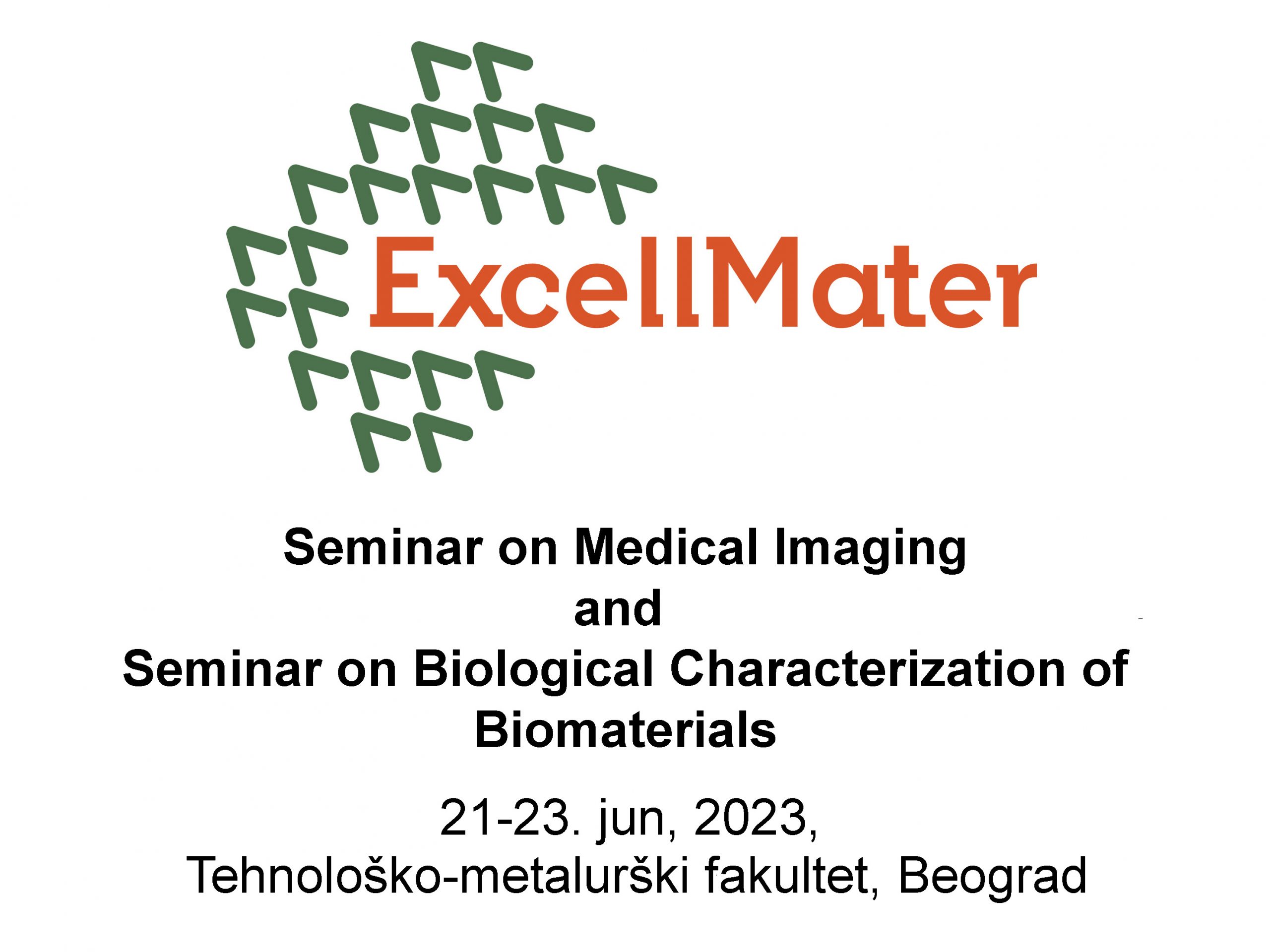 ExcellMater

Seminar on Medical Imaging
and
Seminar on Biological Characterization of Biomaterials

21-23. jun, 2023,
Tehnološko-metalurški fakultet, Beograd